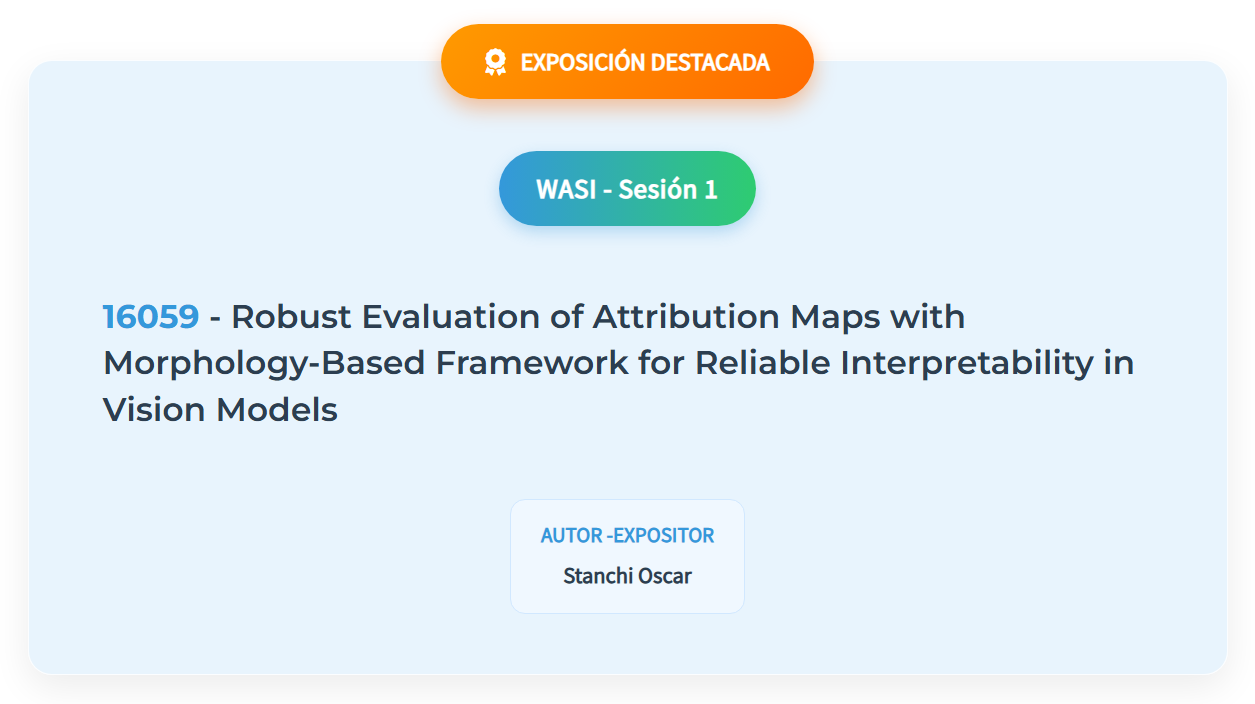 EXPOSICIÓN DESTACADA

WASI - Sesión 1

16059 - Robust Evaluation of Attribution Maps with Morphology-Based Framework for Reliable Interpretability in Vision Models

AUTOR -EXPOSITOR
Stanchi Oscar